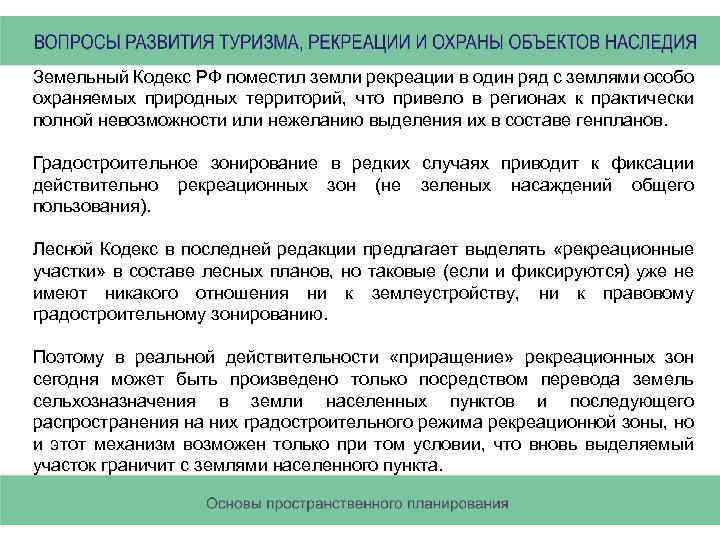 ВОПРОСЫ РАЗВИТИЯ ТУРИЗМА, РЕКРЕАЦИИ И ОХРАНЫ ОБЪЕКТОВ НАСЛЕДИЯ

Земельный Кодекс РФ поместил земли рекреации в один ряд с землями особо охраняемых природных территорий, что привело в регионах к практически полной невозможности или нежеланию выделения их в составе генпланов.

Градостроительное зонирование в редких случаях приводит к фиксации действительно рекреационных зон (не зеленых насаждений общего пользования).

Лесной Кодекс в последней редакции предлагает выделять «рекреационные участки» в составе лесных планов, но таковые (если и фиксируются) уже не имеют никакого отношения ни к землеустройству, ни к правовому градостроительному зонированию.

Поэтому в реальной действительности «приращение» рекреационных зон сегодня может быть произведено только посредством перевода земель сельхозназначения в земли населенных пунктов и последующего распространения на них градостроительного режима рекреационной зоны, но и этот механизм возможен только при том условии, что вновь выделяемый участок граничит с землями населенного пункта.

Основы пространственного планирования